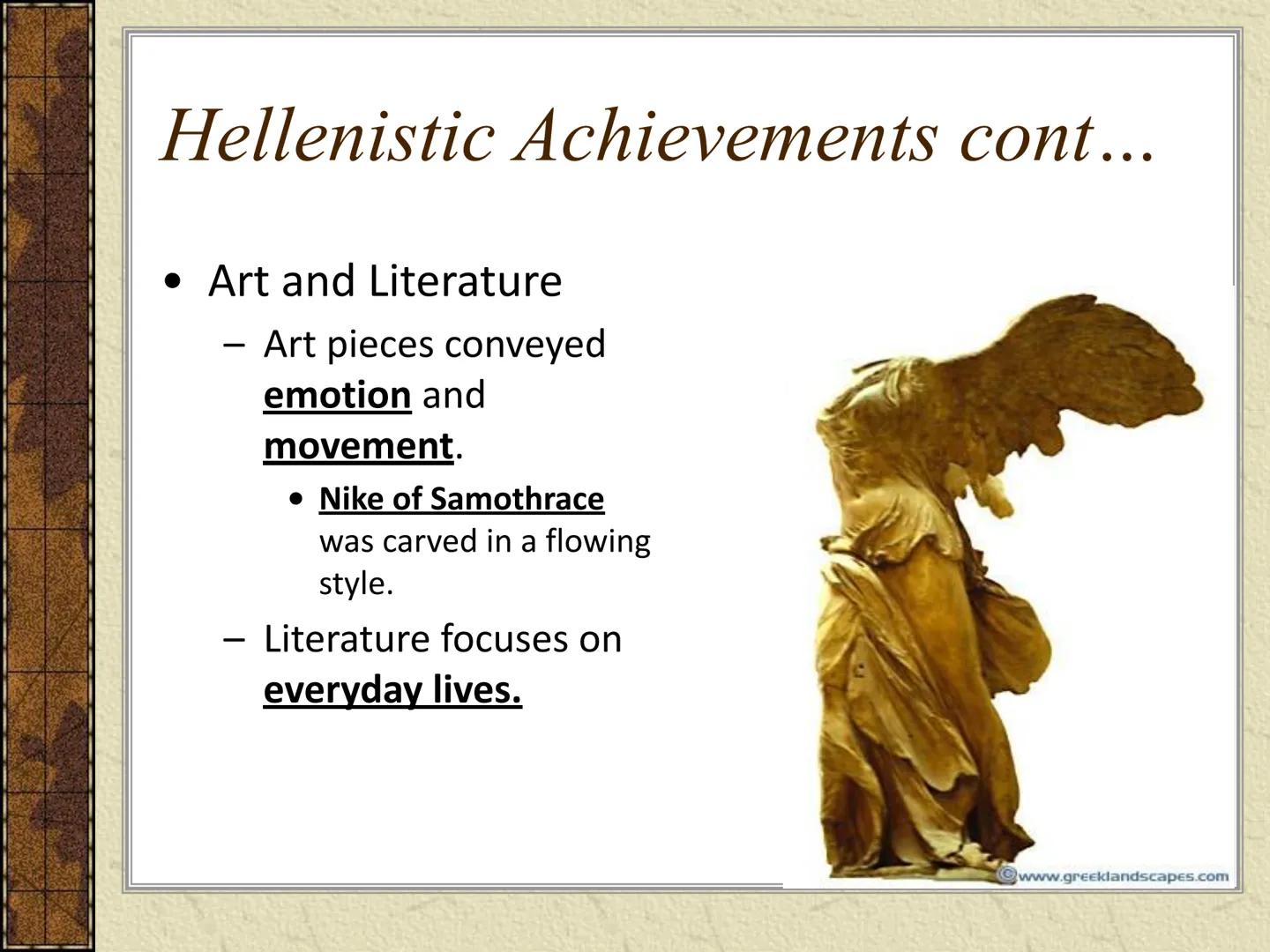 Hellenistic Achievements cont…

• Art and Literature
  – Art pieces conveyed emotion and movement.
    • Nike of Samothrace was carved in a flowing style.
  – Literature focuses on everyday lives.

©www.greeklandscapes.com